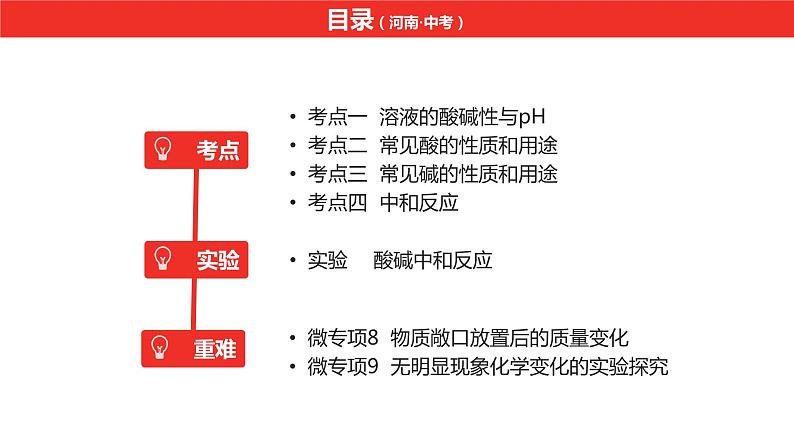 目录（河南·中考）

考点

• 考点一 溶液的酸碱性与pH
• 考点二 常见酸的性质和用途
• 考点三 常见碱的性质和用途
• 考点四 中和反应

实验

• 实验 酸碱中和反应

重难

• 微专项8 物质敞口放置后的质量变化
• 微专项9 无明显现象化学变化的实验探究